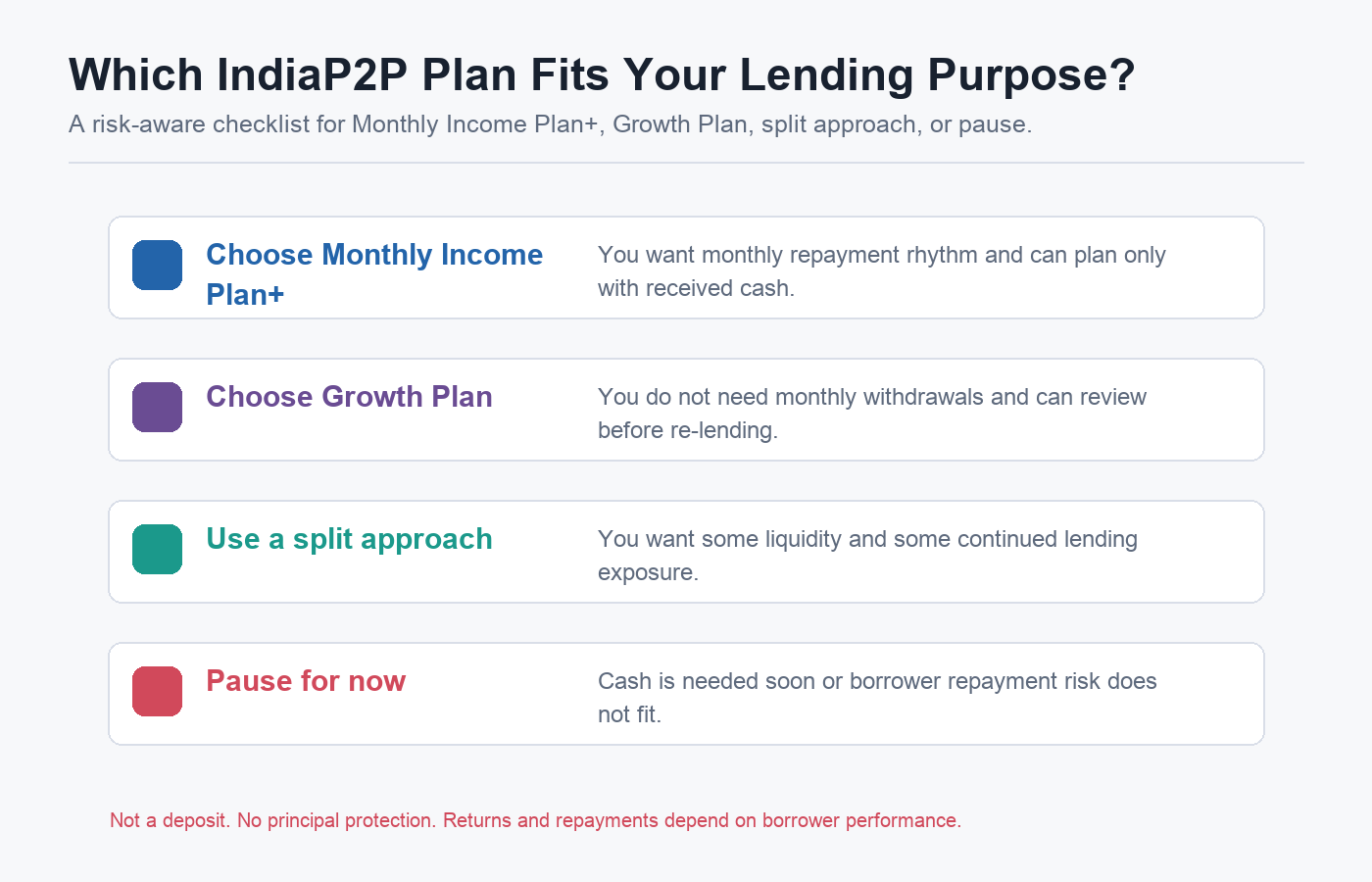 Which IndiaP2P Plan Fits Your Lending Purpose?

A risk-aware checklist for Monthly Income Plan+, Growth Plan, split approach, or pause.

Choose Monthly Income Plan+

You want monthly repayment rhythm and can plan only with received cash.

Choose Growth Plan

You do not need monthly withdrawals and can review before re-lending.

Use a split approach

You want some liquidity and some continued lending exposure.

Pause for now

Cash is needed soon or borrower repayment risk does not fit.

Not a deposit. No principal protection. Returns and repayments depend on borrower performance.